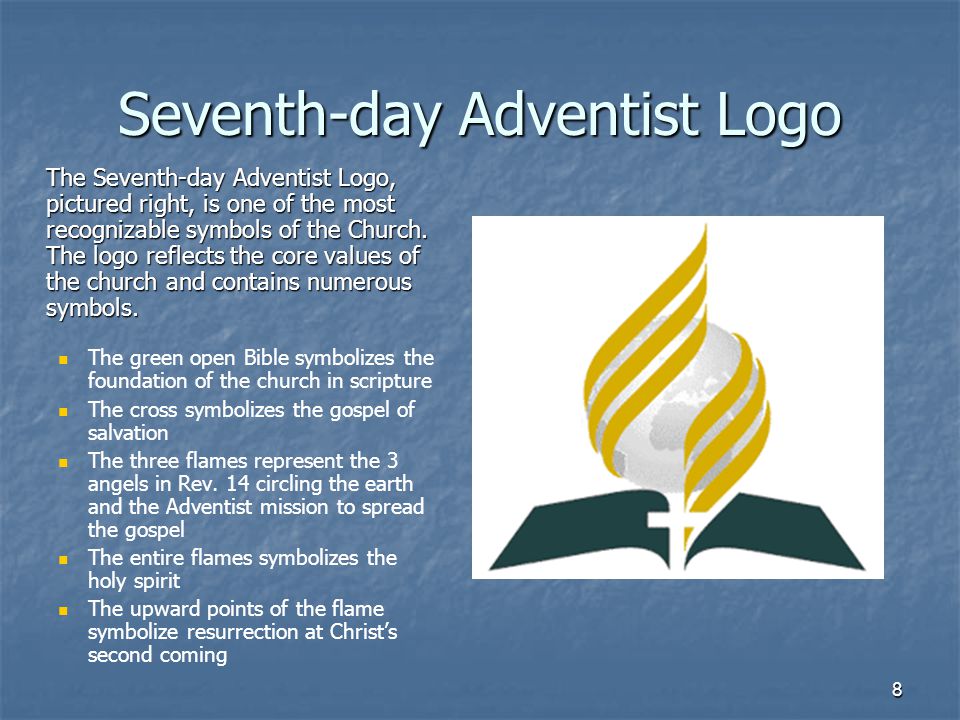 Seventh-day Adventist Logo

The Seventh-day Adventist Logo, pictured right, is one of the most recognizable symbols of the Church. The logo reflects the core values of the church and contains numerous symbols.

- The green open Bible symbolizes the foundation of the church in scripture
- The cross symbolizes the gospel of salvation
- The three flames represent the 3 angels in Rev. 14 circling the earth and the Adventist mission to spread the gospel
- The entire flames symbolizes the holy spirit
- The upward points of the flame symbolize resurrection at Christ's second coming

8